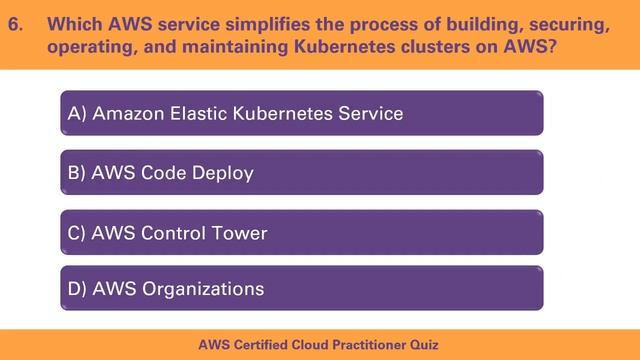 6. Which AWS service simplifies the process of building, securing, operating, and maintaining Kubernetes clusters on AWS?

A) Amazon Elastic Kubernetes Service

B) AWS Code Deploy

C) AWS Control Tower

D) AWS Organizations

AWS Certified Cloud Practitioner Quiz